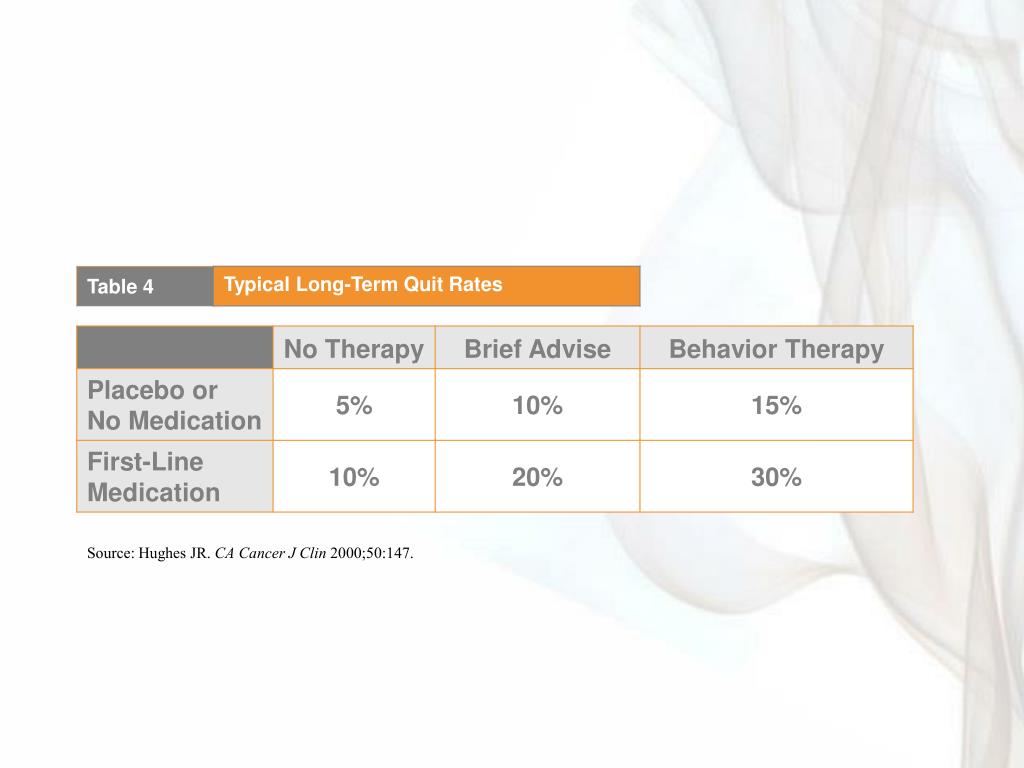 Table 4 Typical Long-Term Quit Rates

| | No Therapy | Brief Advise | Behavior Therapy |
|---|---|---|---|
| Placebo or No Medication | 5% | 10% | 15% |
| First-Line Medication | 10% | 20% | 30% |

Source: Hughes JR. CA Cancer J Clin 2000;50:147.